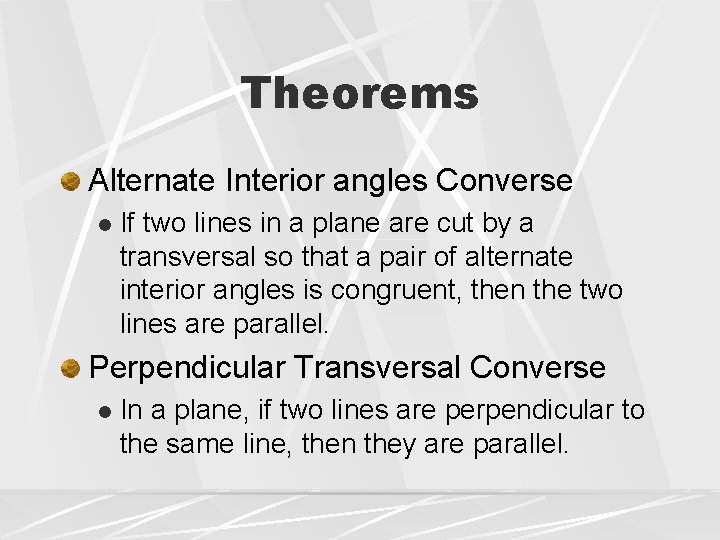 Theorems

Alternate Interior angles Converse

If two lines in a plane are cut by a transversal so that a pair of alternate interior angles is congruent, then the two lines are parallel.

Perpendicular Transversal Converse

In a plane, if two lines are perpendicular to the same line, then they are parallel.